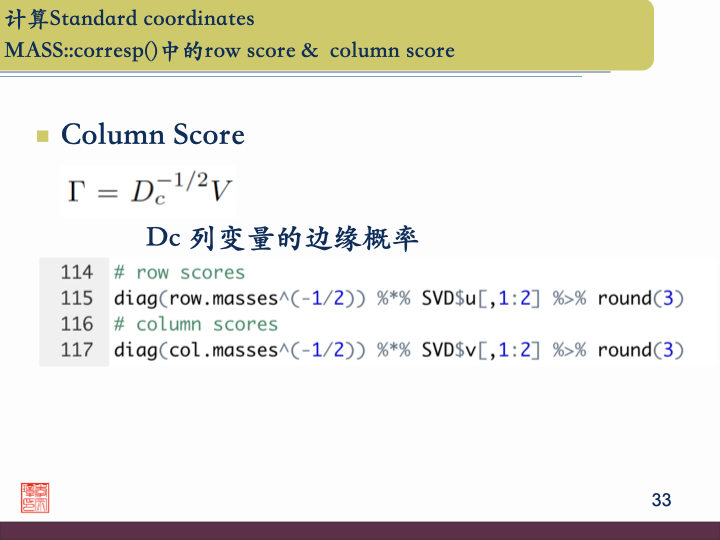 计算Standard coordinates
MASS::corresp()中的row score & column score

Column Score

$\Gamma = D_c^{-1/2}V$

Dc 列变量的边缘概率

114 # row scores
115 diag(row.masses^(-1/2)) %*% SVD$u[,1:2] %>% round(3)
116 # column scores
117 diag(col.masses^(-1/2)) %*% SVD$v[,1:2] %>% round(3)

33